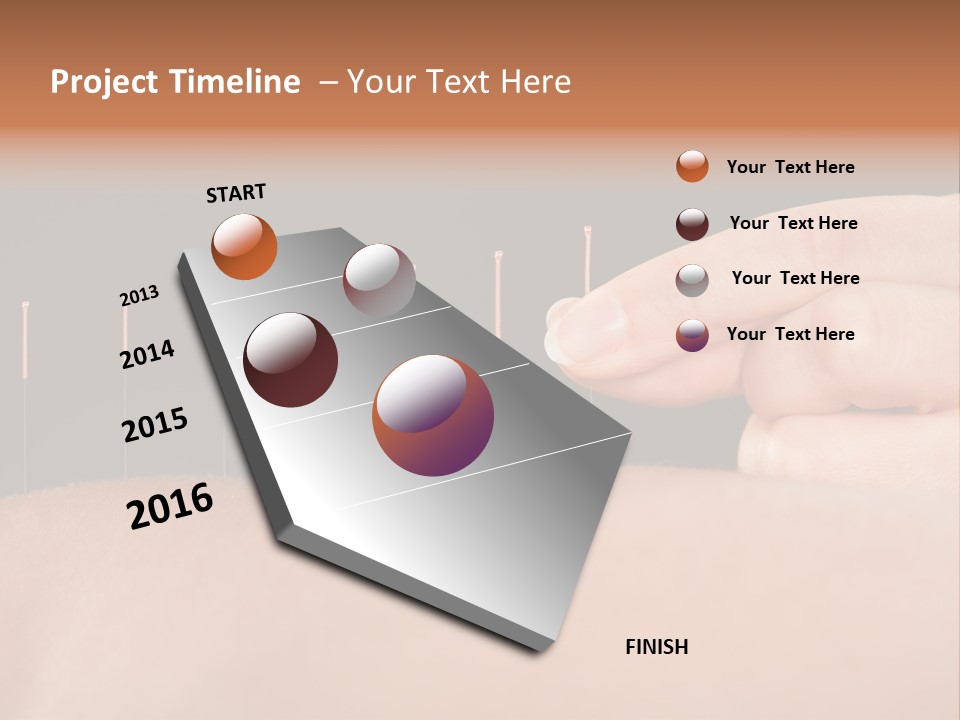 Project Timeline – Your Text Here

START

2013

2014

2015

2016

FINISH

Your Text Here

Your Text Here

Your Text Here

Your Text Here